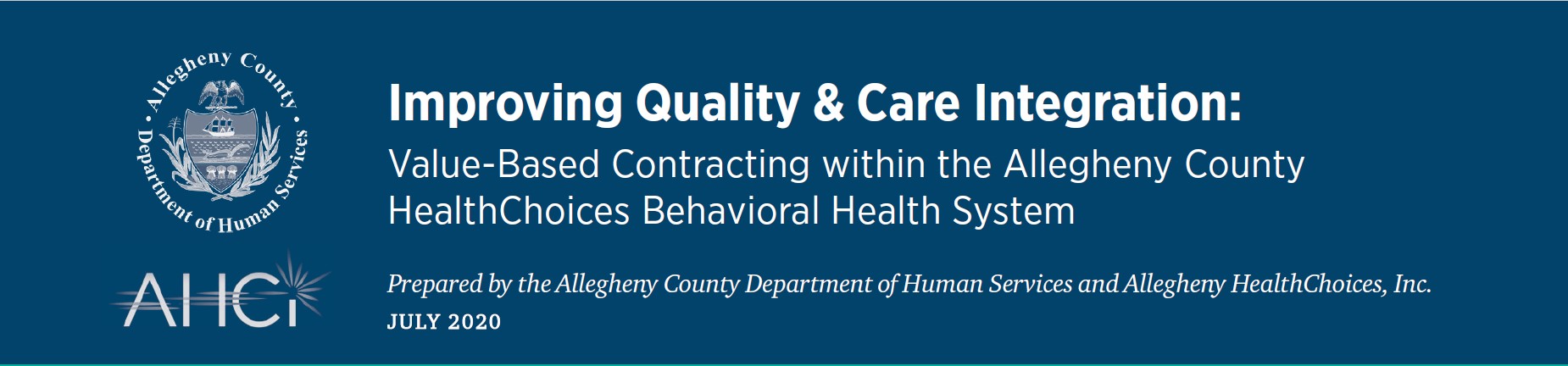 Allegheny County Department of Human Services

AHCi

Improving Quality & Care Integration:
Value-Based Contracting within the Allegheny County HealthChoices Behavioral Health System

Prepared by the Allegheny County Department of Human Services and Allegheny HealthChoices, Inc.
JULY 2020